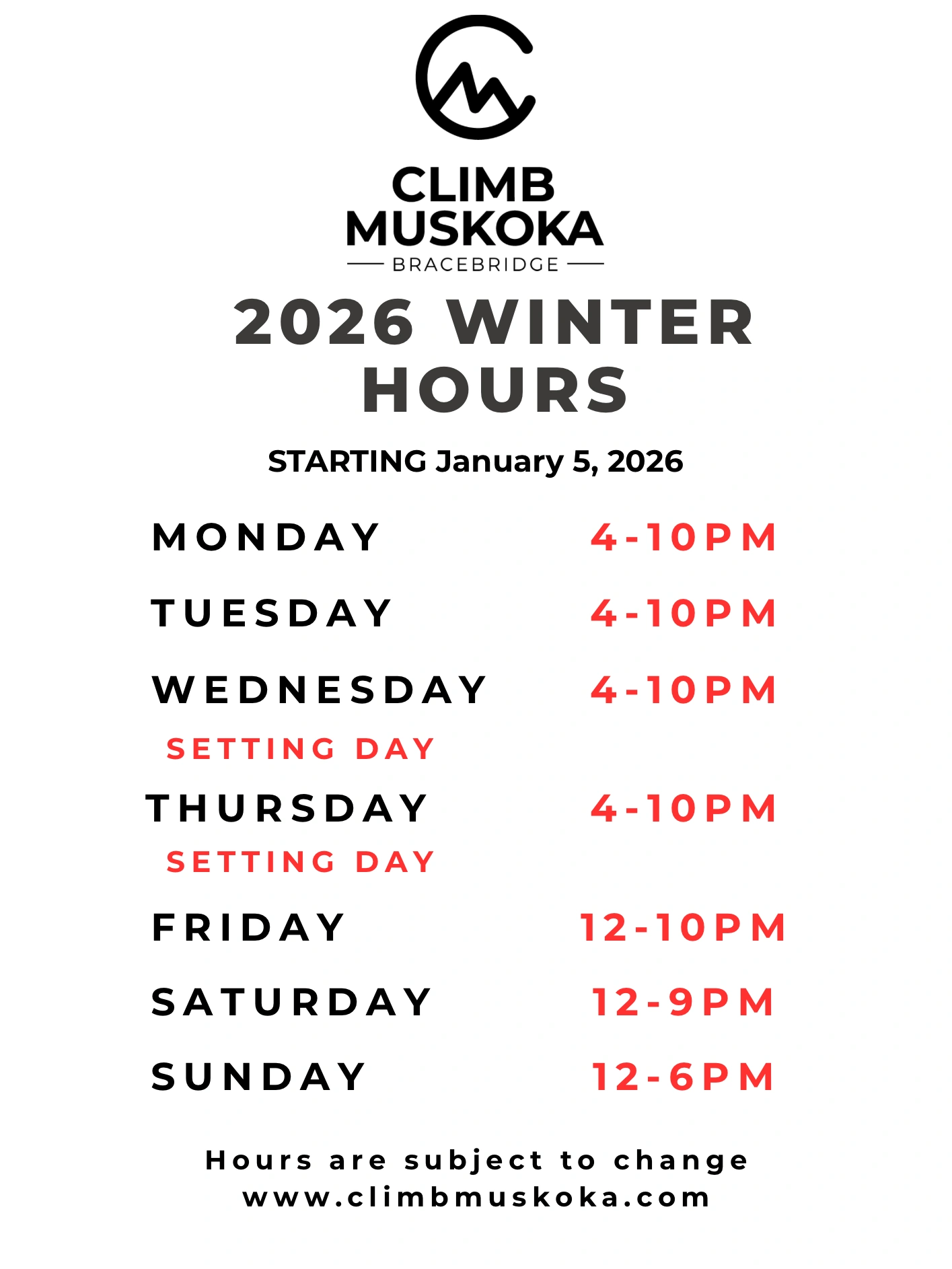 CLIMB MUSKOKA
BRACEBRIDGE

2026 WINTER HOURS

STARTING January 5, 2026

MONDAY 4-10PM

TUESDAY 4-10PM

WEDNESDAY 4-10PM
SETTING DAY

THURSDAY 4-10PM
SETTING DAY

FRIDAY 12-10PM

SATURDAY 12-9PM

SUNDAY 12-6PM

Hours are subject to change
www.climbmuskoka.com